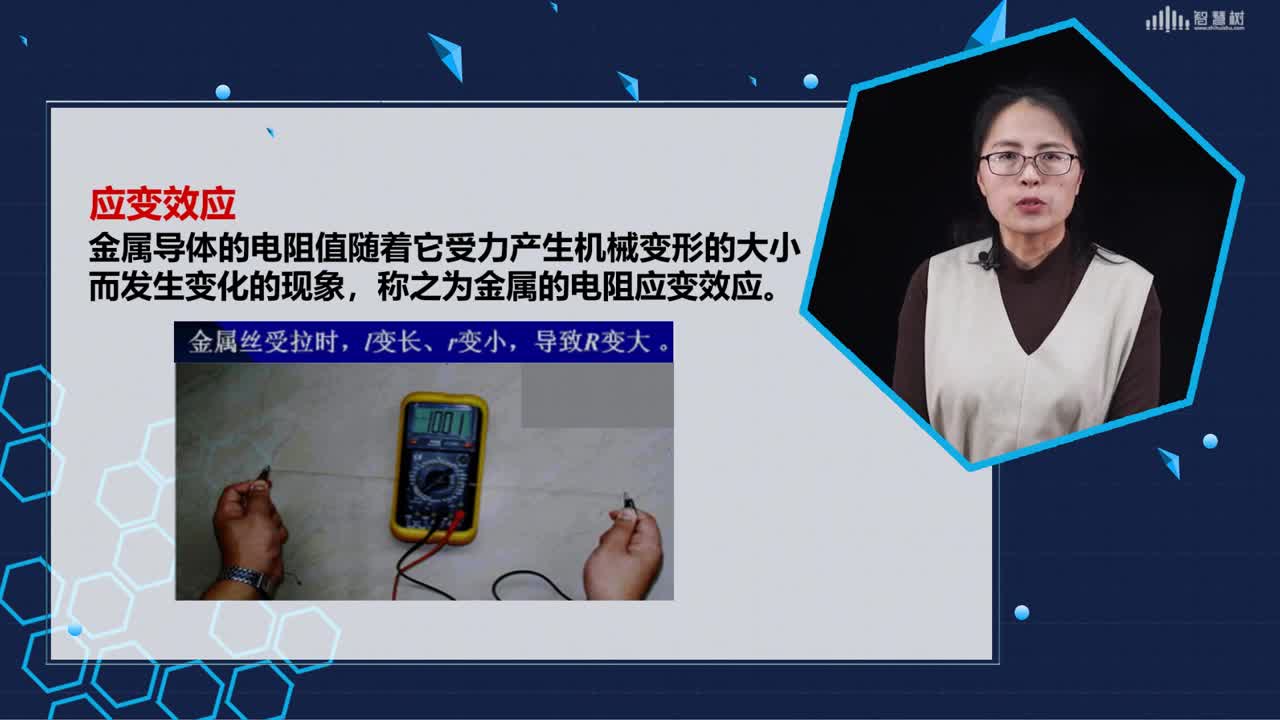 智慧树

应变效应

金属导体的电阻值随着它受力产生机械变形的大小而发生变化的现象，称之为金属的电阻应变效应。

金属丝受拉时，$l$变长、$r$变小，导致$R$变大。

1001